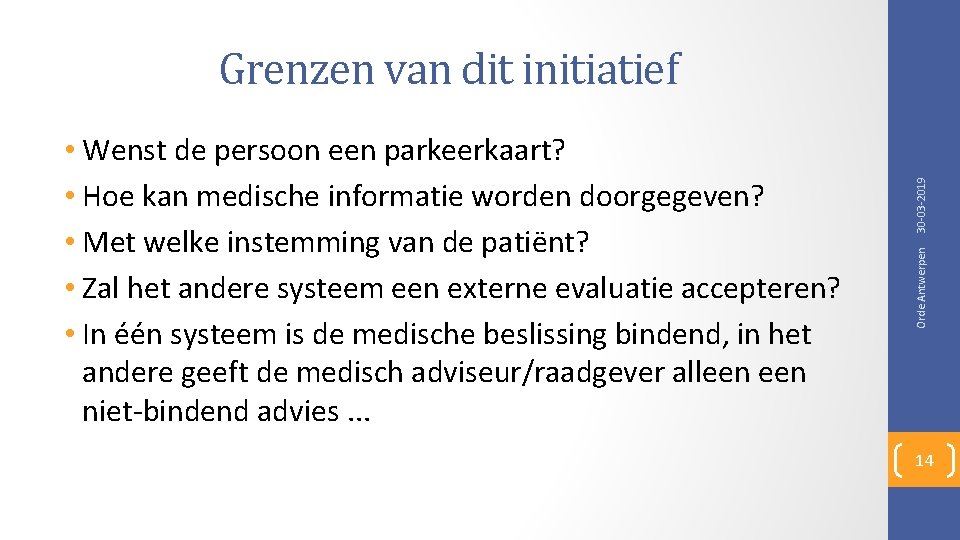 Grenzen van dit initiatief

• Wenst de persoon een parkeerkaart?
• Hoe kan medische informatie worden doorgegeven?
• Met welke instemming van de patiënt?
• Zal het andere systeem een externe evaluatie accepteren?
• In één systeem is de medische beslissing bindend, in het andere geeft de medisch adviseur/raadgever alleen een niet-bindend advies ...

Orde Antwerpen 30-03-2019

14